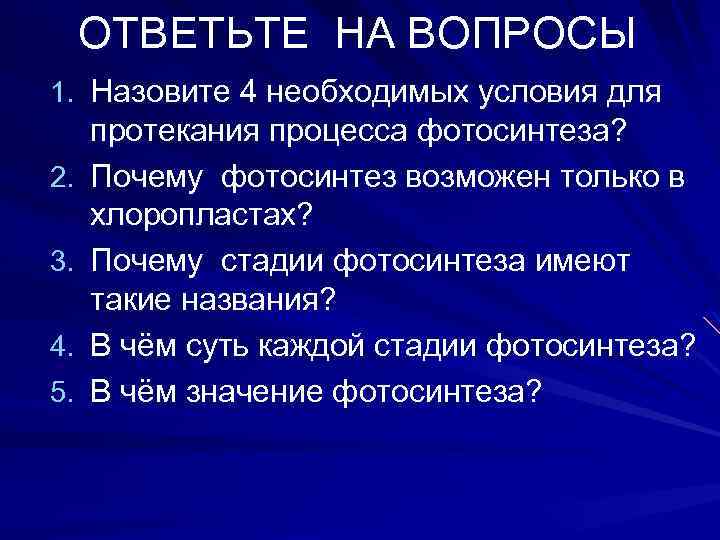 ОТВЕТЬТЕ НА ВОПРОСЫ

1. Назовите 4 необходимых условия для протекания процесса фотосинтеза?
2. Почему фотосинтез возможен только в хлоропластах?
3. Почему стадии фотосинтеза имеют такие названия?
4. В чём суть каждой стадии фотосинтеза?
5. В чём значение фотосинтеза?